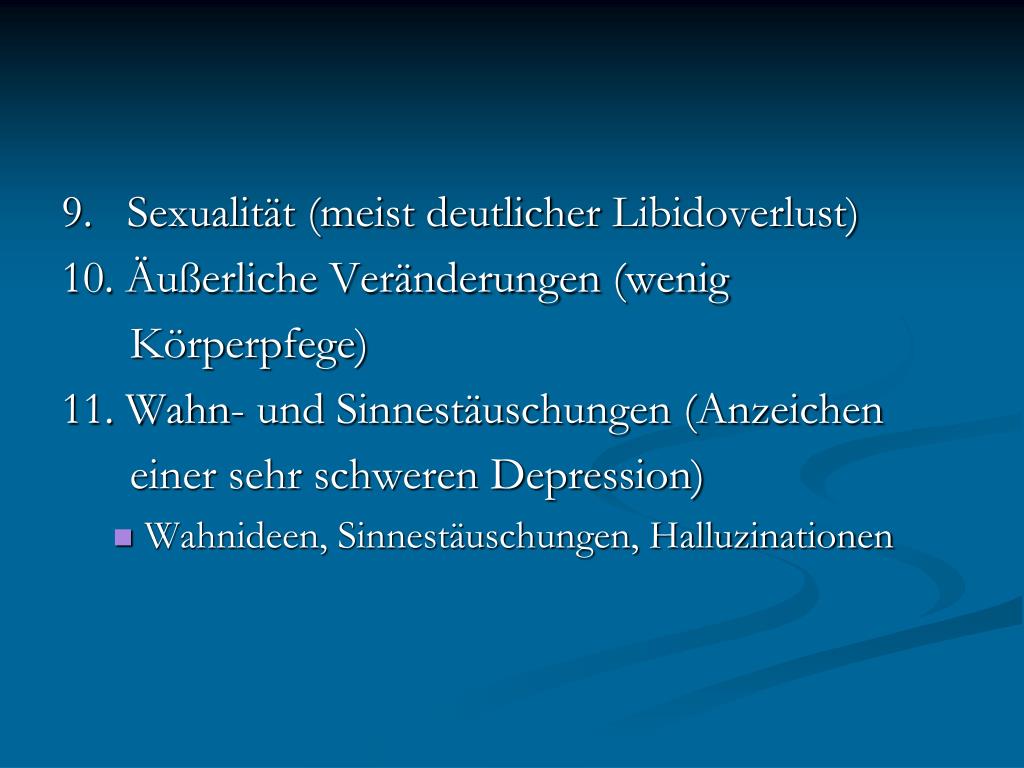 9. Sexualität (meist deutlicher Libidoverlust)

10. Äußerliche Veränderungen (wenig Körperpfege)

11. Wahn- und Sinnestäuschungen (Anzeichen einer sehr schweren Depression)

- Wahnideen, Sinnestäuschungen, Halluzinationen